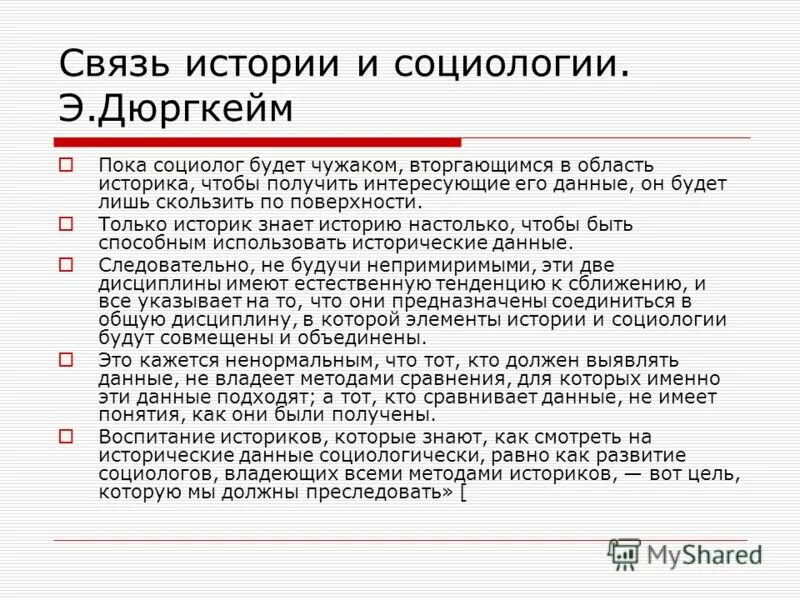 Связь истории и социологии. Э.Дюргкейм

Пока социолог будет чужаком, вторгающимся в область историка, чтобы получить интересующие его данные, он будет лишь скользить по поверхности.

Только историк знает историю настолько, чтобы быть способным использовать исторические данные.

Следовательно, не будучи непримиримыми, эти две дисциплины имеют естественную тенденцию к сближению, и все указывает на то, что они предназначены соединиться в общую дисциплину, в которой элементы истории и социологии будут совмещены и объединены.

Это кажется ненормальным, что тот, кто должен выявлять данные, не владеет методами сравнения, для которых именно эти данные подходят; а тот, кто сравнивает данные, не имеет понятия, как они были получены.

Воспитание историков, которые знают, как смотреть на исторические данные социологически, равно как развитие социологов, владеющих всеми методами историков, — вот цель, которую мы должны преследовать» [

MyShared